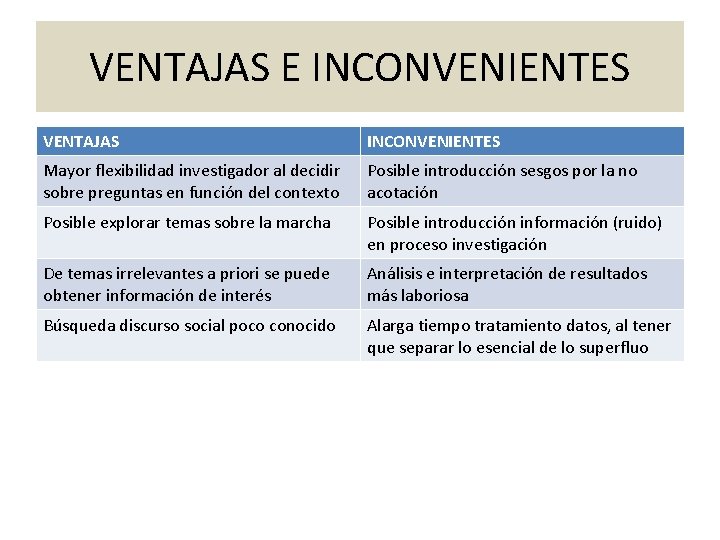 VENTAJAS E INCONVENIENTES

| VENTAJAS | INCONVENIENTES |
|---|---|
| Mayor flexibilidad investigador al decidir sobre preguntas en función del contexto | Posible introducción sesgos por la no acotación |
| Posible explorar temas sobre la marcha | Posible introducción información (ruido) en proceso investigación |
| De temas irrelevantes a priori se puede obtener información de interés | Análisis e interpretación de resultados más laboriosa |
| Búsqueda discurso social poco conocido | Alarga tiempo tratamiento datos, al tener que separar lo esencial de lo superfluo |